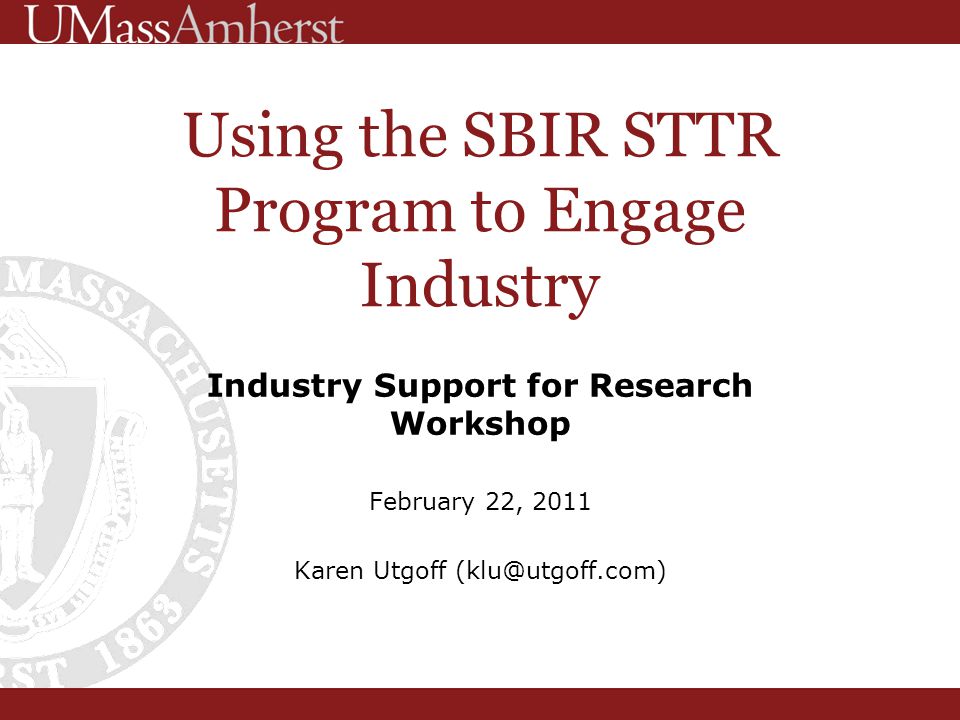 UMassAmherst

Using the SBIR STTR Program to Engage Industry

Industry Support for Research Workshop

February 22, 2011

Karen Utgoff (klu@utgoff.com)

MASSACHUSETTS
RST 1863